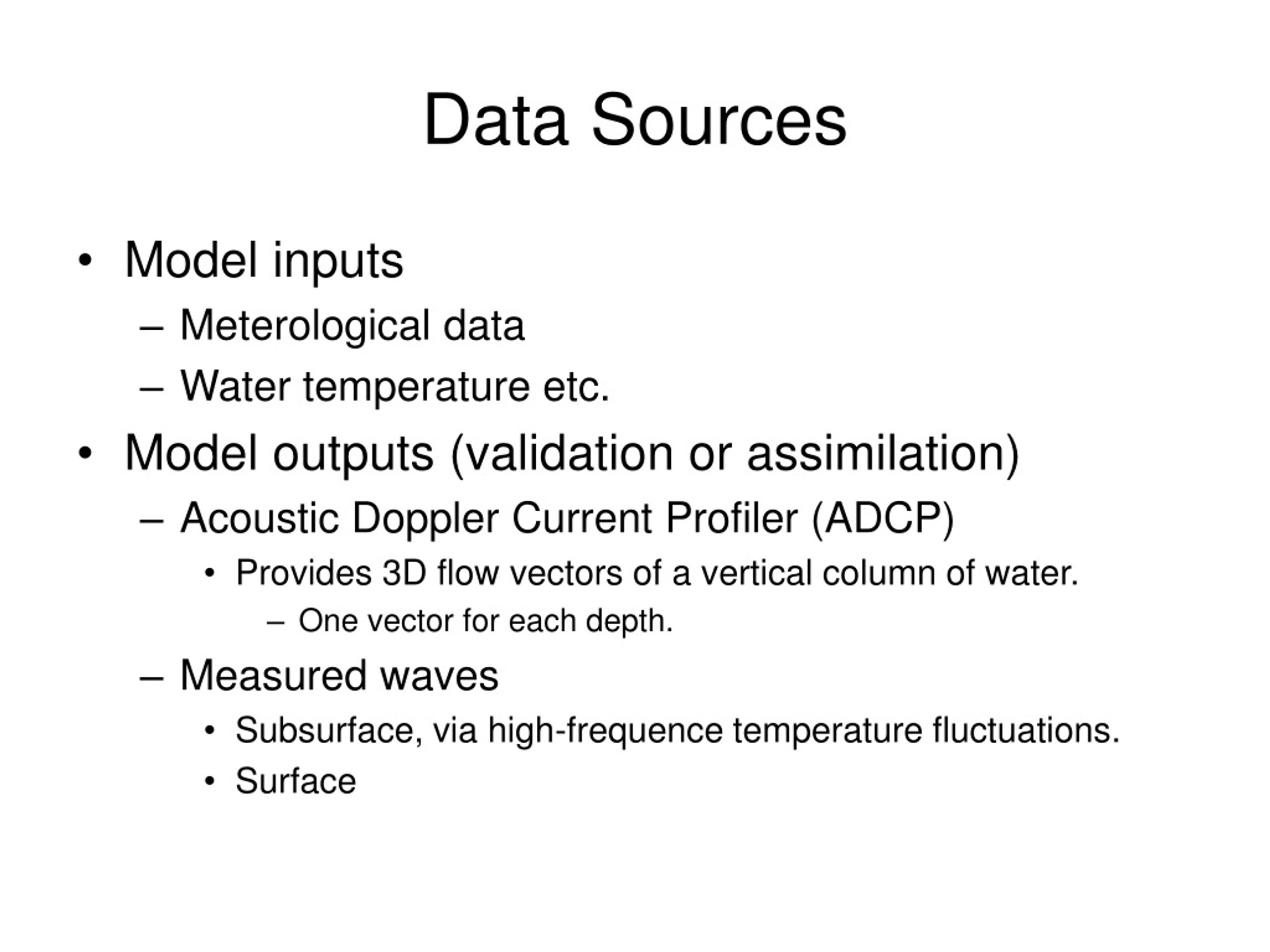 Data Sources

• Model inputs
– Meterological data
– Water temperature etc.
• Model outputs (validation or assimilation)
– Acoustic Doppler Current Profiler (ADCP)
• Provides 3D flow vectors of a vertical column of water.
– One vector for each depth.
– Measured waves
• Subsurface, via high-frequence temperature fluctuations.
• Surface